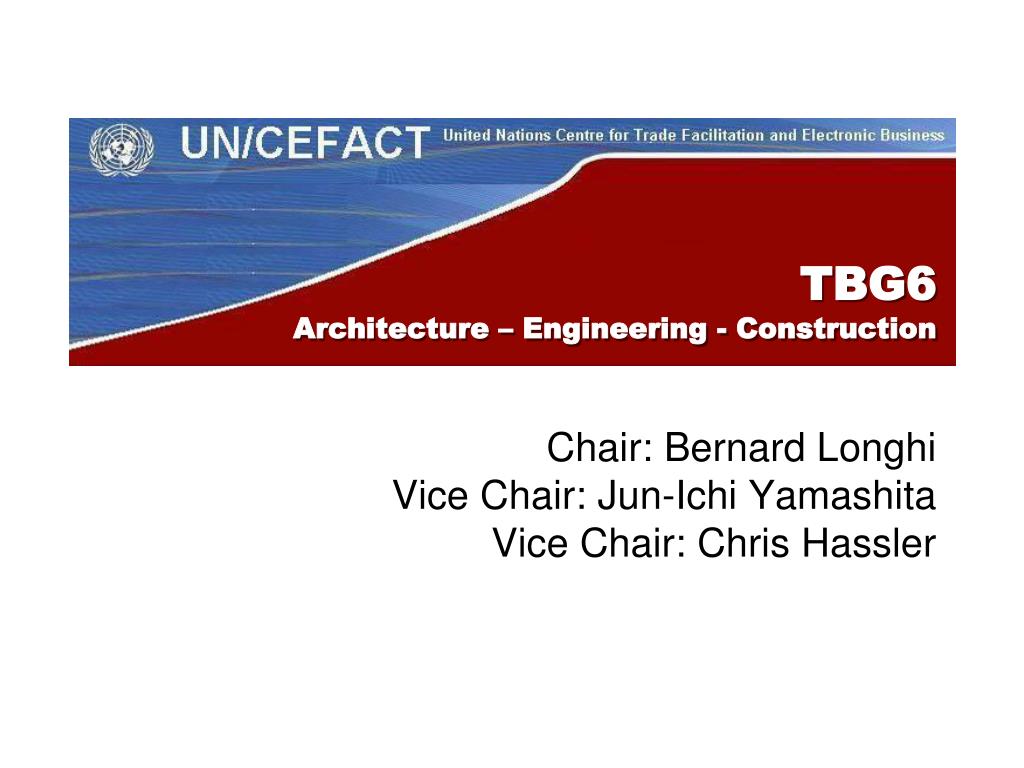 UN/CEFACT United Nations Centre for Trade Facilitation and Electronic Business

TBG6
Architecture – Engineering - Construction

Chair: Bernard Longhi
Vice Chair: Jun-Ichi Yamashita
Vice Chair: Chris Hassler